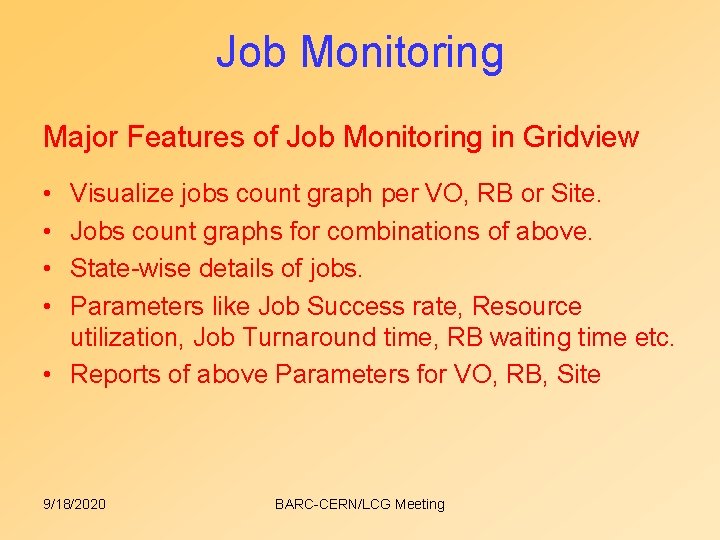 Job Monitoring

Major Features of Job Monitoring in Gridview

• Visualize jobs count graph per VO, RB or Site.
• Jobs count graphs for combinations of above.
• State-wise details of jobs.
• Parameters like Job Success rate, Resource utilization, Job Turnaround time, RB waiting time etc.
• Reports of above Parameters for VO, RB, Site

9/18/2020

BARC-CERN/LCG Meeting